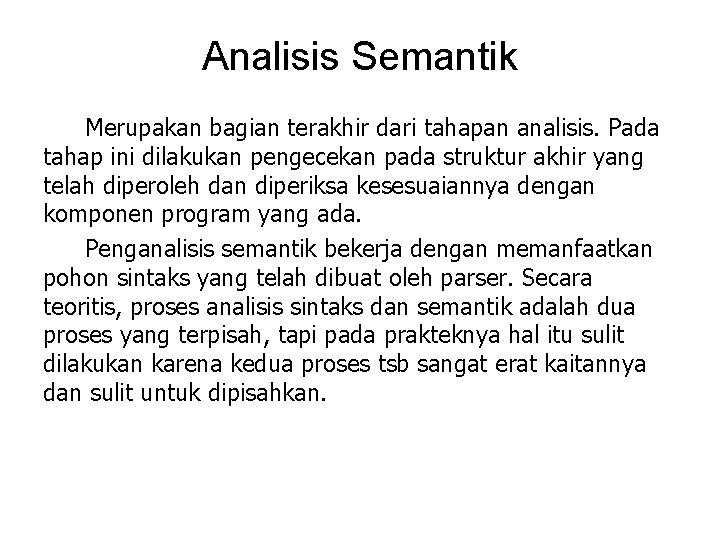 Analisis Semantik

Merupakan bagian terakhir dari tahapan analisis. Pada tahap ini dilakukan pengecekan pada struktur akhir yang telah diperoleh dan diperiksa kesesuaiannya dengan komponen program yang ada.

Penganalisis semantik bekerja dengan memanfaatkan pohon sintaks yang telah dibuat oleh parser. Secara teoritis, proses analisis sintaks dan semantik adalah dua proses yang terpisah, tapi pada prakteknya hal itu sulit dilakukan karena kedua proses tsb sangat erat kaitannya dan sulit untuk dipisahkan.